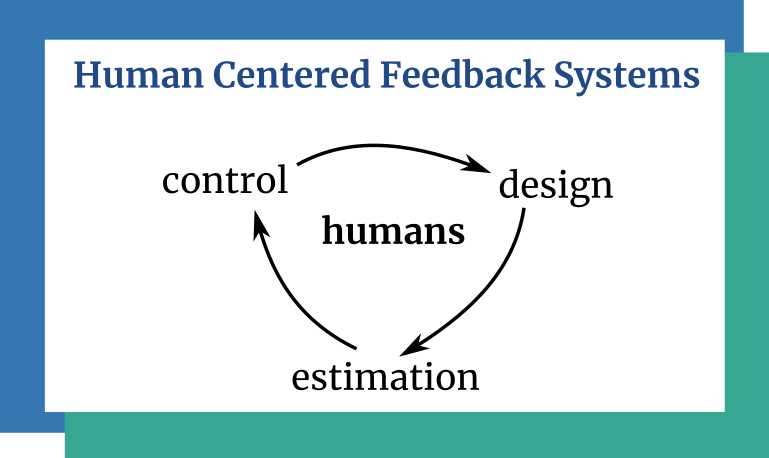 Human Centered Feedback Systems

control

design

humans

estimation